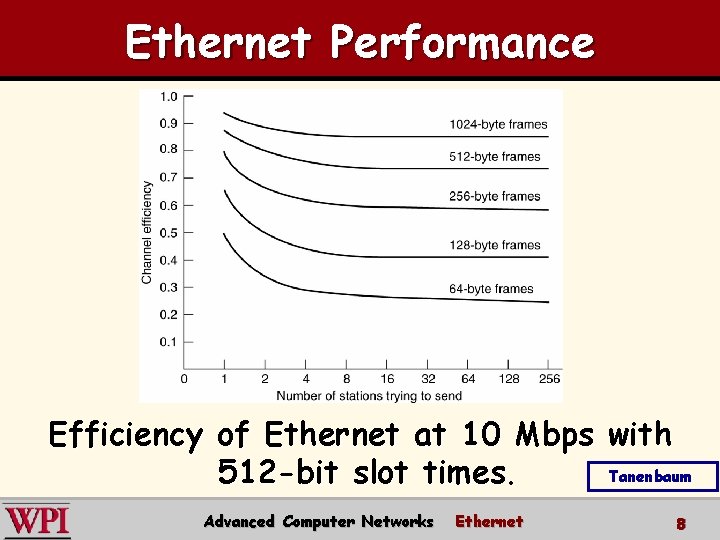 Ethernet Performance

1.0
0.9
0.8
0.7
0.6
0.5
0.4
0.3
0.2
0.1
Channel efficiency
1024-byte frames
512-byte frames
256-byte frames
128-byte frames
64-byte frames
0 1 2 4 8 16 32 64 128 256
Number of stations trying to send

Efficiency of Ethernet at 10 Mbps with 512-bit slot times.

Tanenbaum

WPI

Advanced Computer Networks Ethernet

8